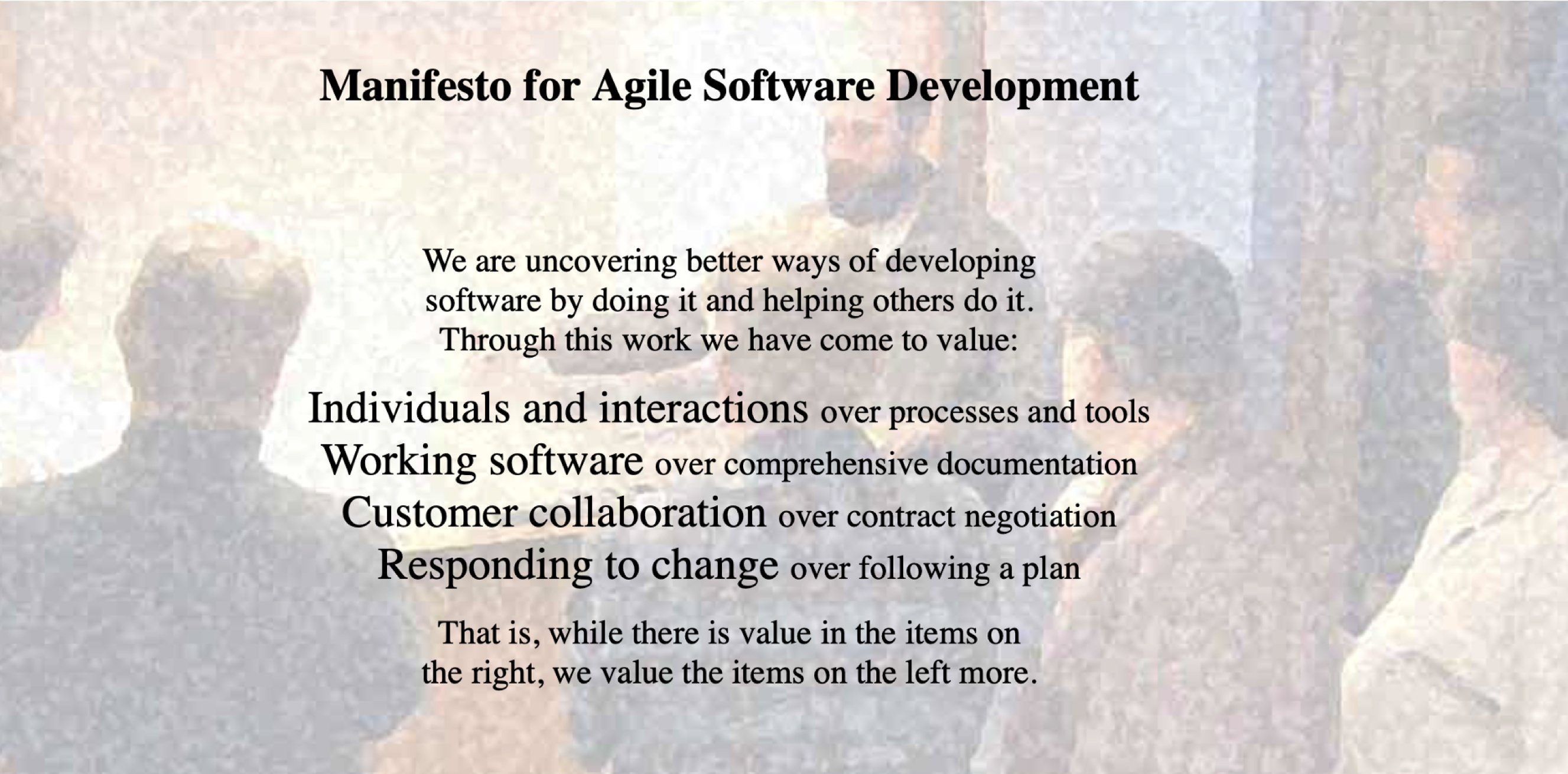 Manifesto for Agile Software Development

We are uncovering better ways of developing software by doing it and helping others do it. Through this work we have come to value:

Individuals and interactions over processes and tools
Working software over comprehensive documentation
Customer collaboration over contract negotiation
Responding to change over following a plan

That is, while there is value in the items on the right, we value the items on the left more.